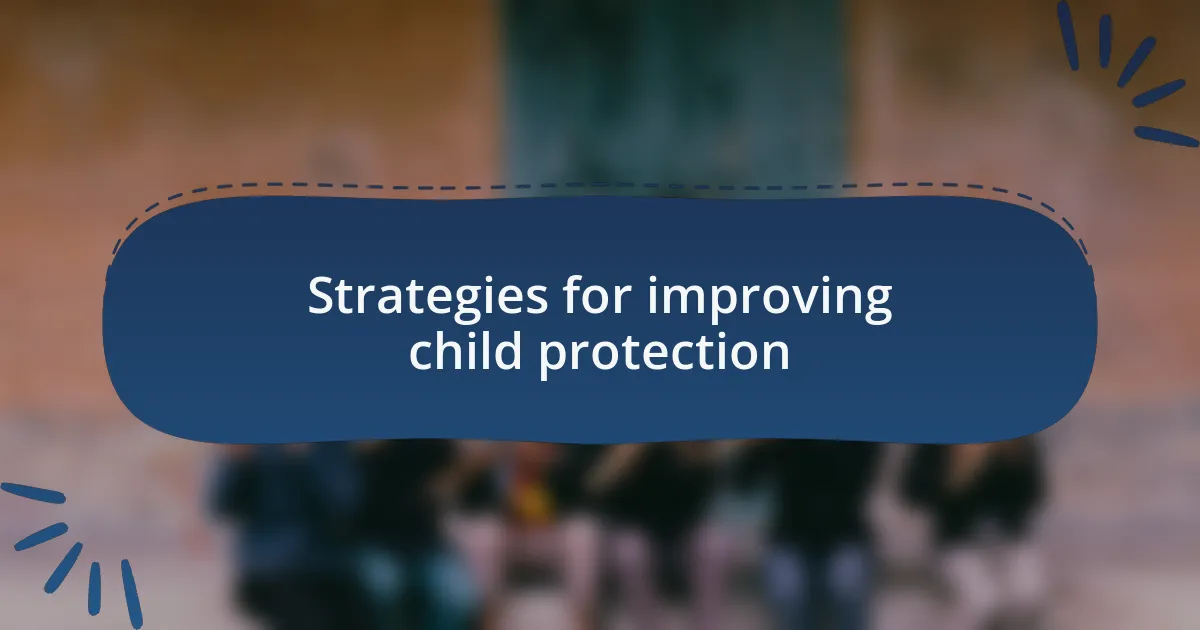 Strategies for improving child protection